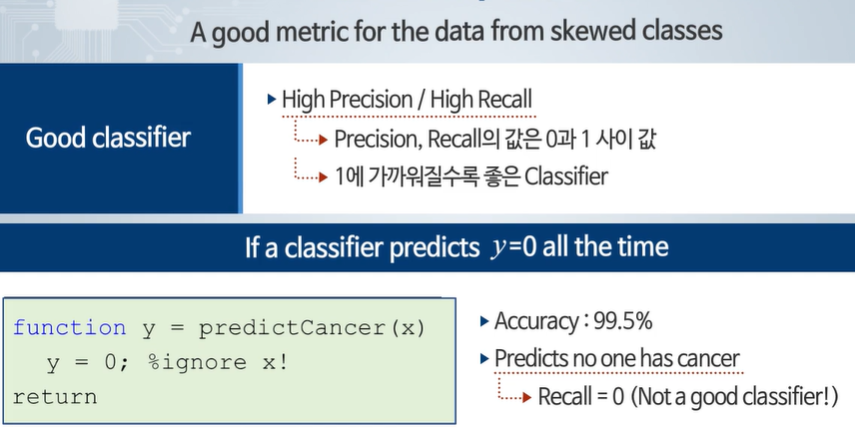 A good metric for the data from skewed classes

Good classifier

▸ High Precision / High Recall
Precision, Recall의 값은 0과 1 사이 값
1에 가까워질수록 좋은 Classifier

If a classifier predicts $y$=0 all the time

function y = predictCancer(x)
  y = 0; %ignore x!
return

▸ Accuracy : 99.5%
▸ Predicts no one has cancer
Recall = 0 (Not a good classifier!)